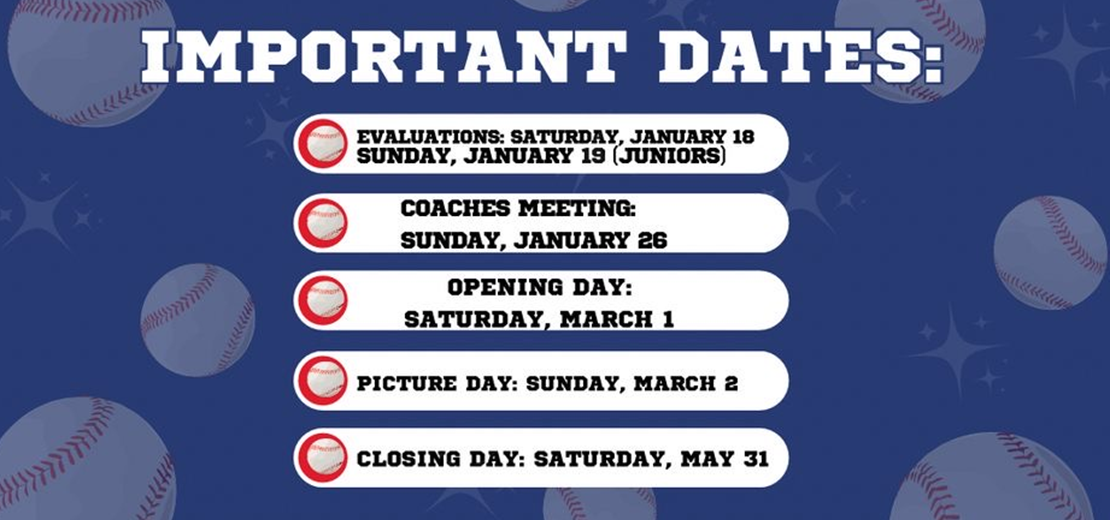 IMPORTANT DATES:

EVALUATIONS: SATURDAY, JANUARY 18
SUNDAY, JANUARY 19 (JUNIORS)

COACHES MEETING:
SUNDAY, JANUARY 26

OPENING DAY:
SATURDAY, MARCH 1

PICTURE DAY: SUNDAY, MARCH 2

CLOSING DAY: SATURDAY, MAY 31